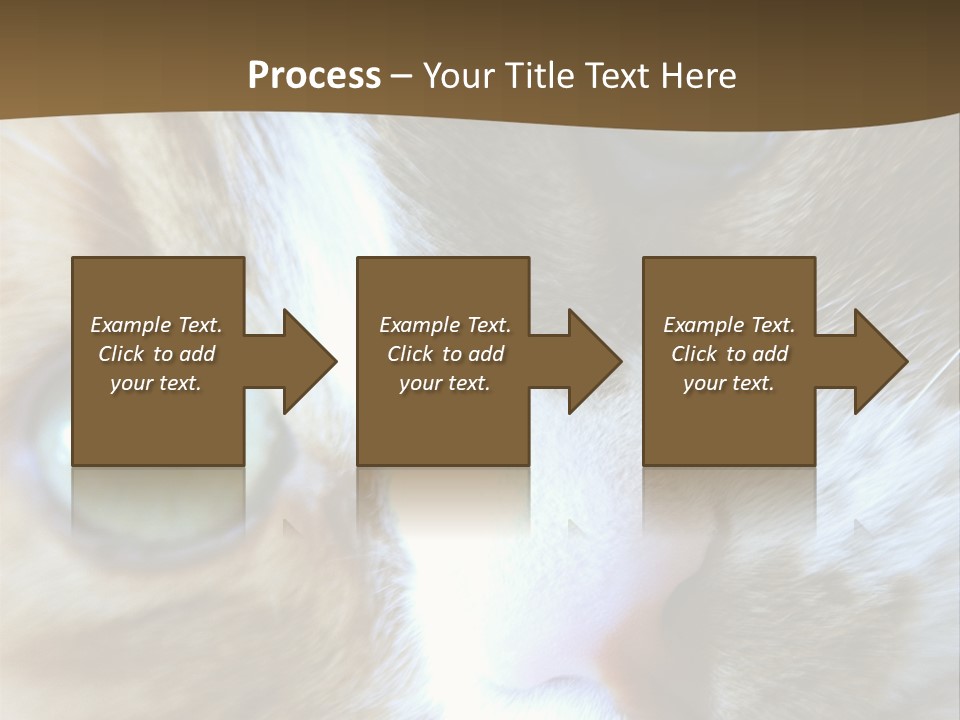 Process – Your Title Text Here

Example Text. Click to add your text.

Example Text. Click to add your text.

Example Text. Click to add your text.